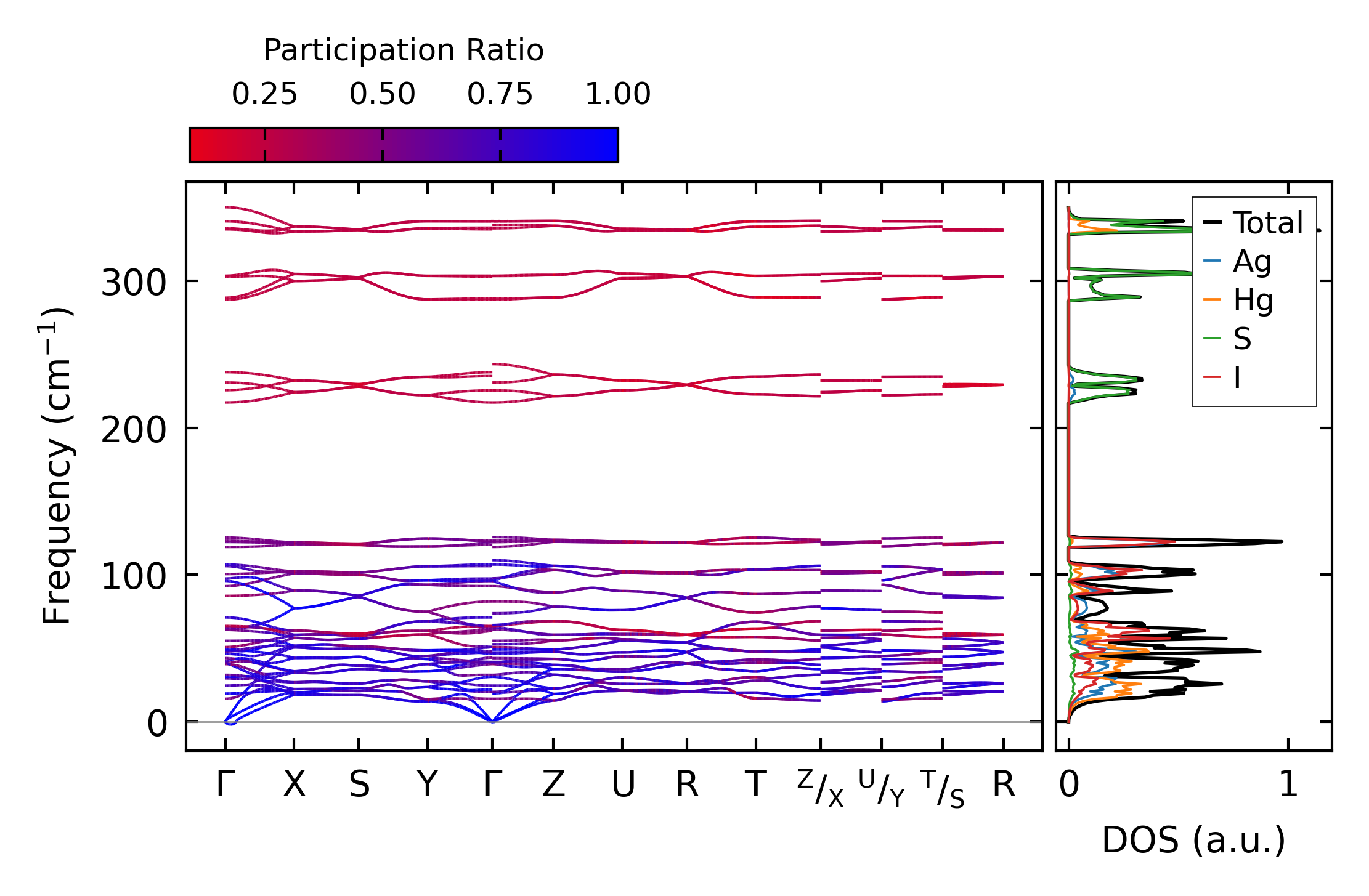 Participation Ratio

0.25 0.50 0.75 1.00

Frequency (cm$^{-1}$)

300
200
100
0

Γ X S Y Γ Z U R T $^{Z}/_{X}$ $^{U}/_{Y}$ $^{T}/_{S}$ R

Total
Ag
Hg
S
I

0 1

DOS (a.u.)